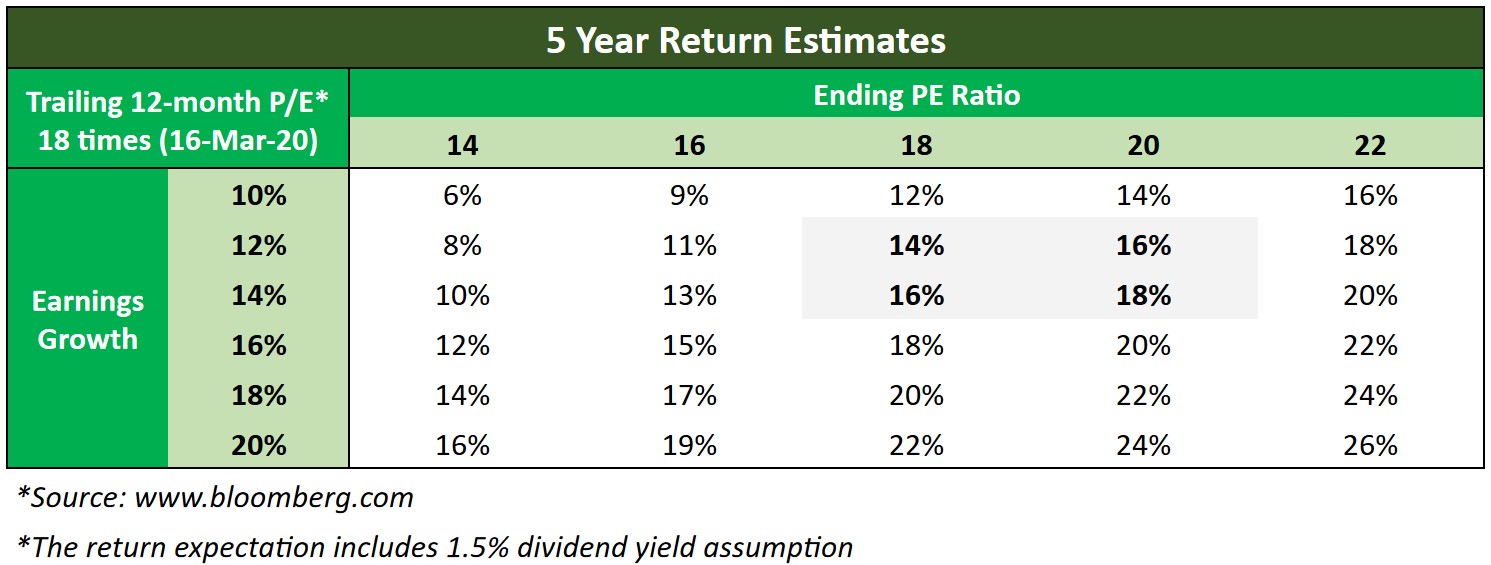 5 Year Return Estimates

| Trailing 12-month P/E* 18 times (16-Mar-20) | | Ending PE Ratio | | | | |
|---|---|---|---|---|---|---|
| | | 14 | 16 | 18 | 20 | 22 |
| Earnings Growth | 10% | 6% | 9% | 12% | 14% | 16% |
| | 12% | 8% | 11% | 14% | 16% | 18% |
| | 14% | 10% | 13% | 16% | 18% | 20% |
| | 16% | 12% | 15% | 18% | 20% | 22% |
| | 18% | 14% | 17% | 20% | 22% | 24% |
| | 20% | 16% | 19% | 22% | 24% | 26% |

*Source: www.bloomberg.com

*The return expectation includes 1.5% dividend yield assumption